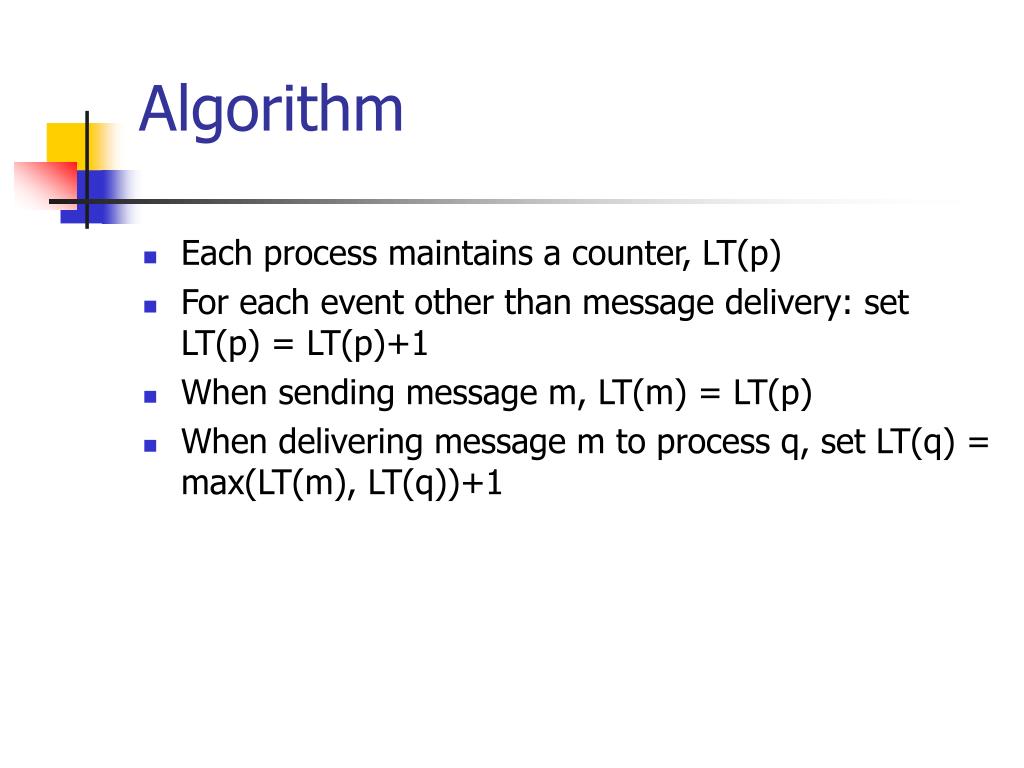 Algorithm

- Each process maintains a counter, LT(p)
- For each event other than message delivery: set LT(p) = LT(p)+1
- When sending message m, LT(m) = LT(p)
- When delivering message m to process q, set LT(q) = max(LT(m), LT(q))+1